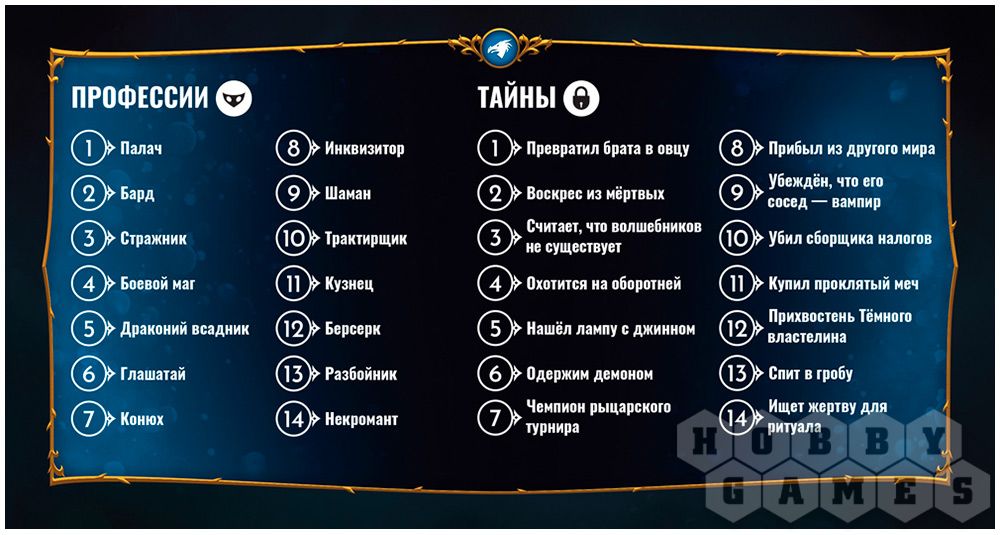 ПРОФЕССИИ

1 Палач
2 Бард
3 Стражник
4 Боевой маг
5 Драконий всадник
6 Глашатай
7 Конюх
8 Инквизитор
9 Шаман
10 Трактирщик
11 Кузнец
12 Берсерк
13 Разбойник
14 Некромант

ТАЙНЫ

1 Превратил брата в овцу
2 Воскрес из мёртвых
3 Считает, что волшебников не существует
4 Охотится на оборотней
5 Нашёл лампу с джинном
6 Одержим демоном
7 Чемпион рыцарского турнира
8 Прибыл из другого мира
9 Убеждён, что его сосед — вампир
10 Убил сборщика налогов
11 Купил проклятый меч
12 Прихвостень Тёмного властелина
13 Спит в гробу
14 Ищет жертву для ритуала

HOBBY GAMES